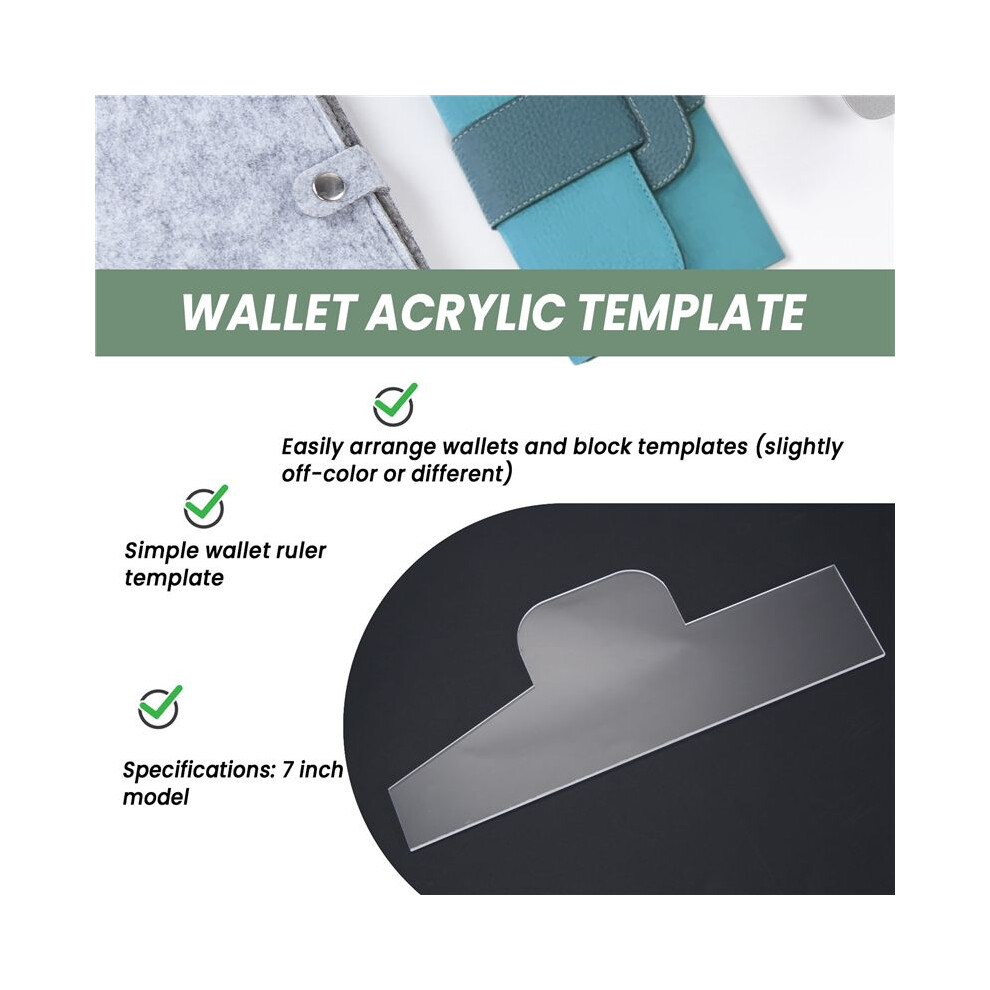 WALLET ACRYLIC TEMPLATE

Easily arrange wallets and block templates (slightly off-color or different)

Simple wallet ruler template

Specifications: 7 inch model